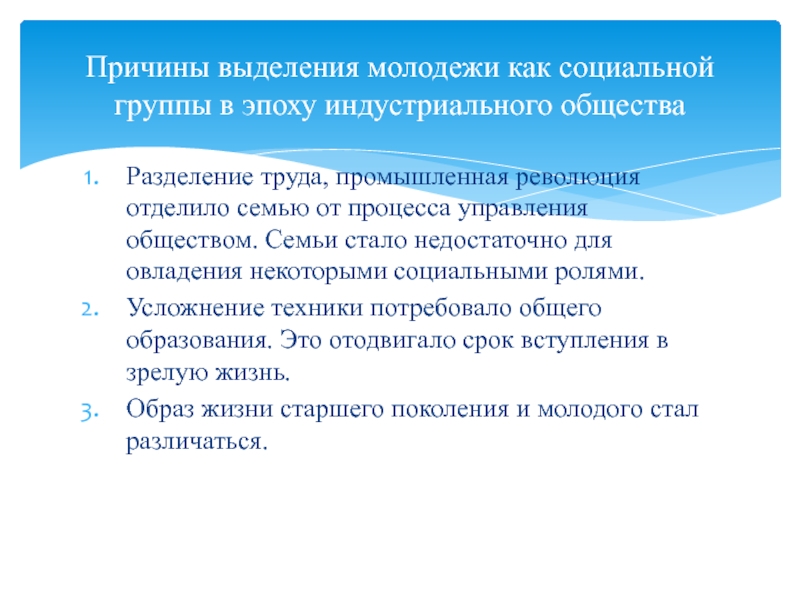 Причины выделения молодежи как социальной группы в эпоху индустриального общества

1. Разделение труда, промышленная революция отделило семью от процесса управления обществом. Семьи стало недостаточно для овладения некоторыми социальными ролями.
2. Усложнение техники потребовало общего образования. Это отодвигало срок вступления в зрелую жизнь.
3. Образ жизни старшего поколения и молодого стал различаться.